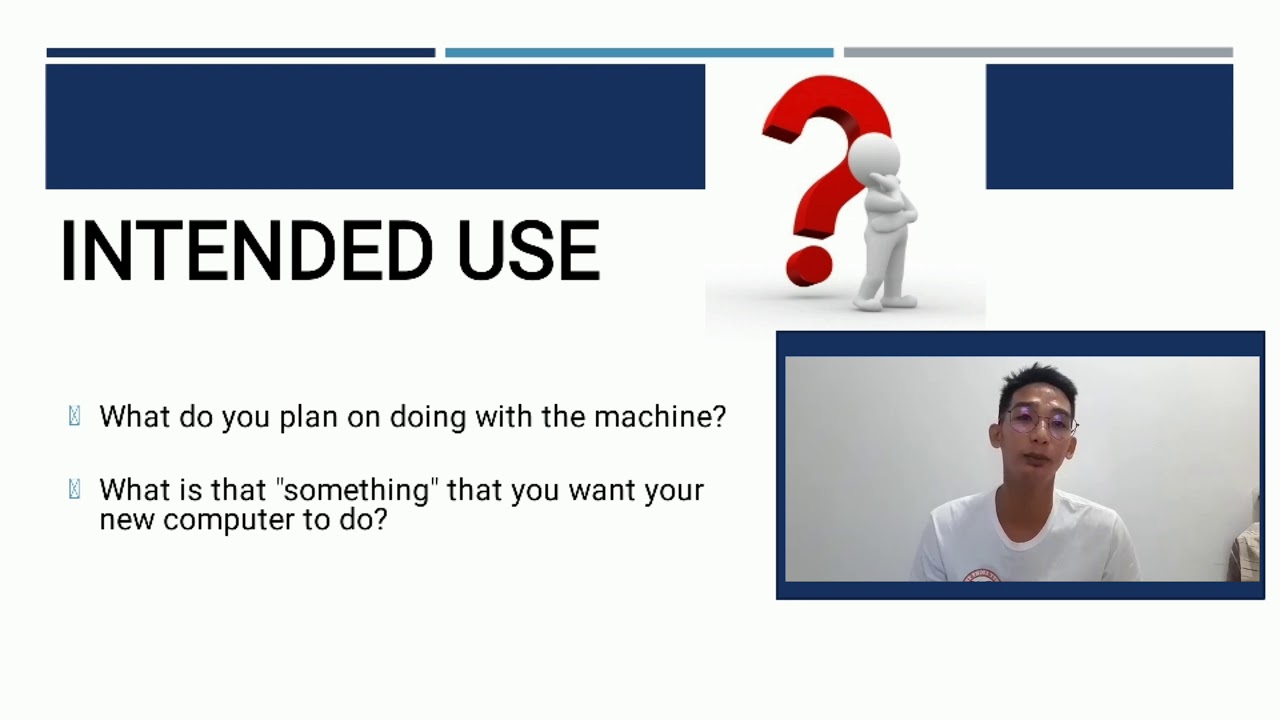 INTENDED USE

What do you plan on doing with the machine?

What is that "something" that you want your new computer to do?